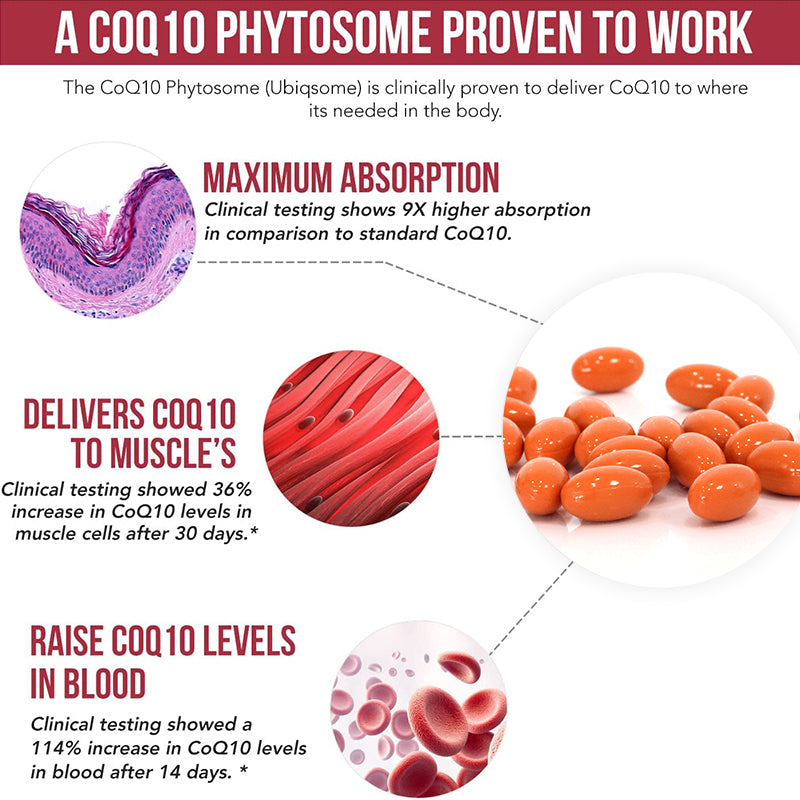 A COQ10 PHYTOSOME PROVEN TO WORK

The CoQ10 Phytosome (Ubiqsome) is clinically proven to deliver CoQ10 to where its needed in the body.

MAXIMUM ABSORPTION

Clinical testing shows 9X higher absorption in comparison to standard CoQ10.

DELIVERS COQ10 TO MUSCLE'S

Clinical testing showed 36% increase in CoQ10 levels in muscle cells after 30 days.*

RAISE COQ10 LEVELS IN BLOOD

Clinical testing showed a 114% increase in CoQ10 levels in blood after 14 days. *